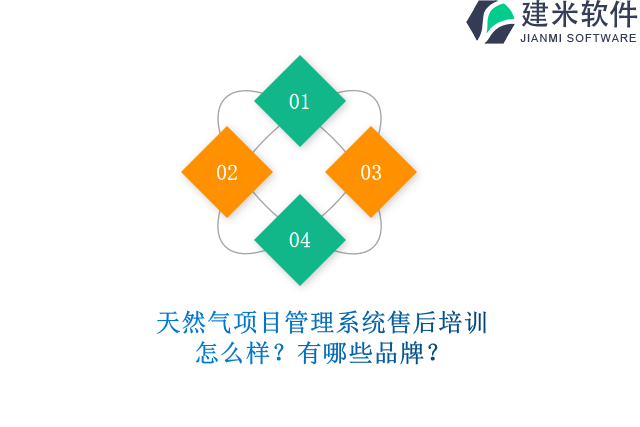 建米软件
JIANMI SOFTWARE

01

02

03

04

天然气项目管理系统售后培训怎么样？有哪些品牌？